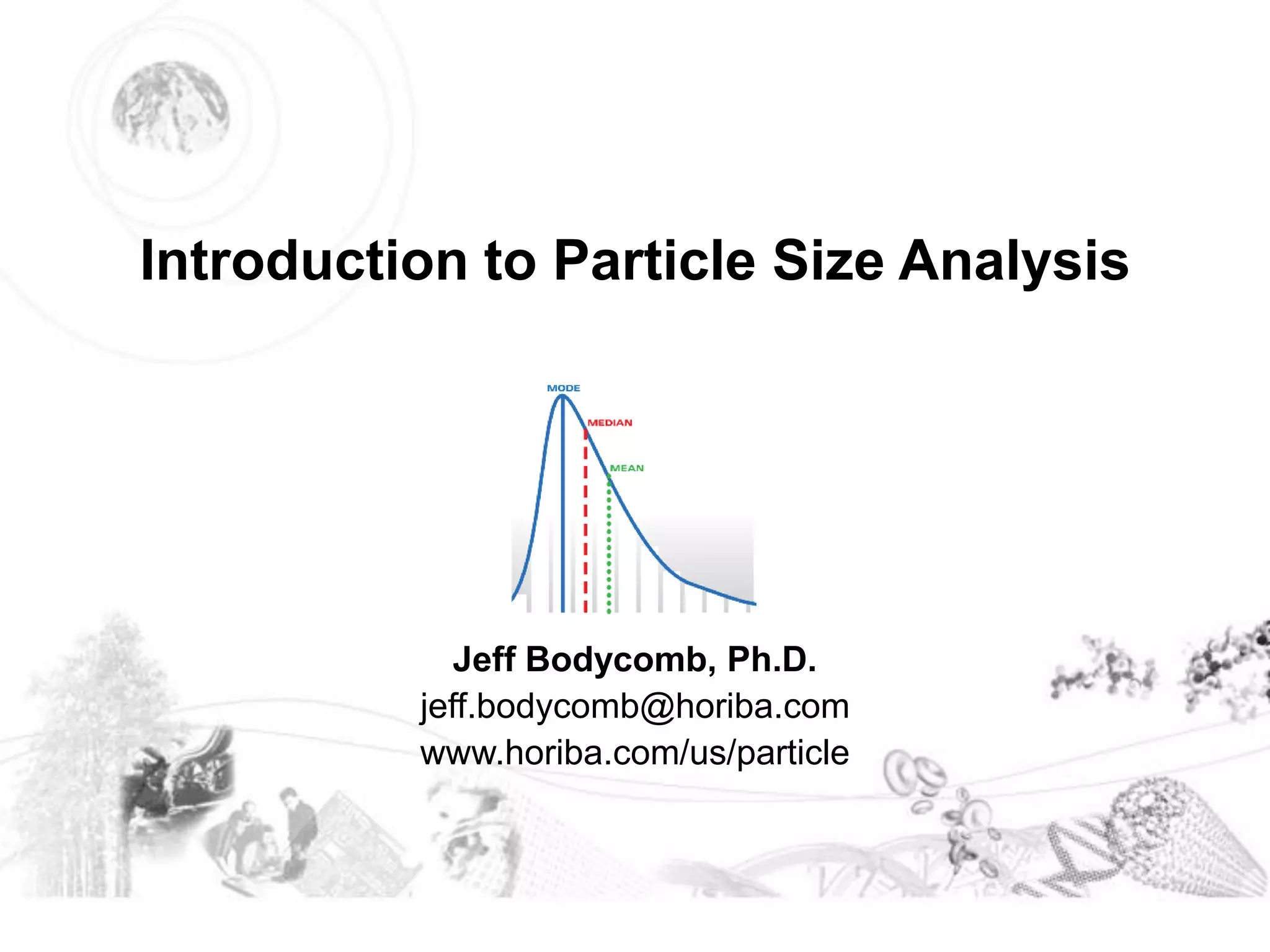 Introduction to Particle Size Analysis

MODE
MEDIAN
MEAN

Jeff Bodycomb, Ph.D.
jeff.bodycomb@horiba.com
www.horiba.com/us/particle